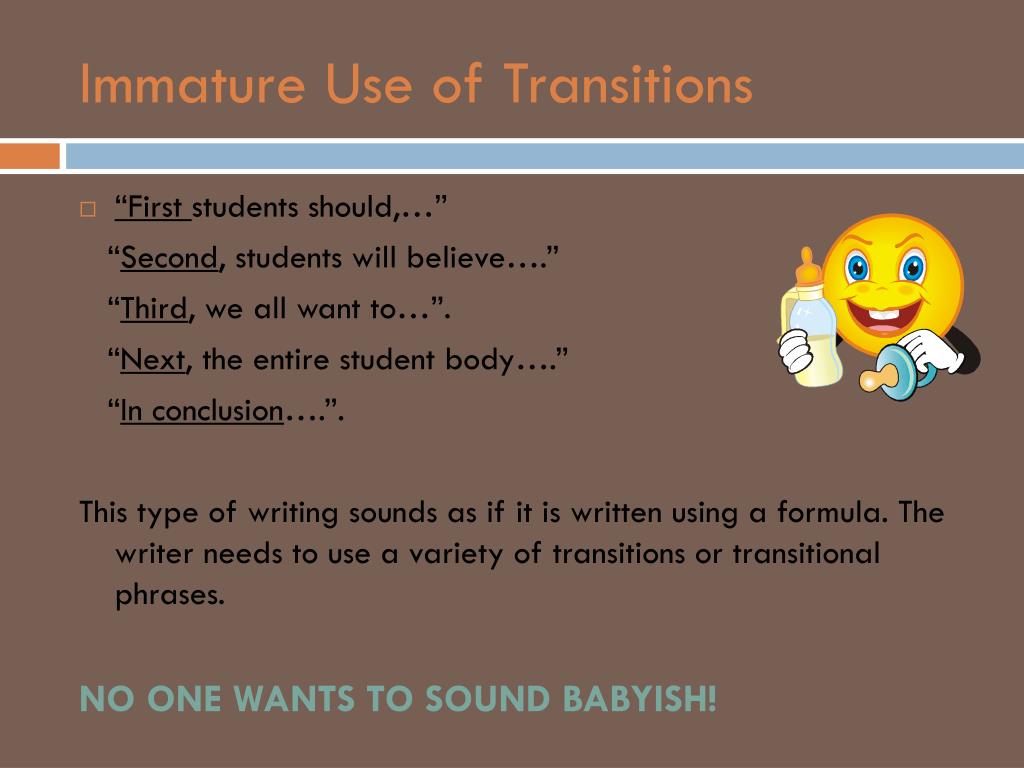 Immature Use of Transitions

“First students should,…”
“Second, students will believe….”
“Third, we all want to…”.
“Next, the entire student body….”
“In conclusion….”.

This type of writing sounds as if it is written using a formula. The writer needs to use a variety of transitions or transitional phrases.

NO ONE WANTS TO SOUND BABYISH!